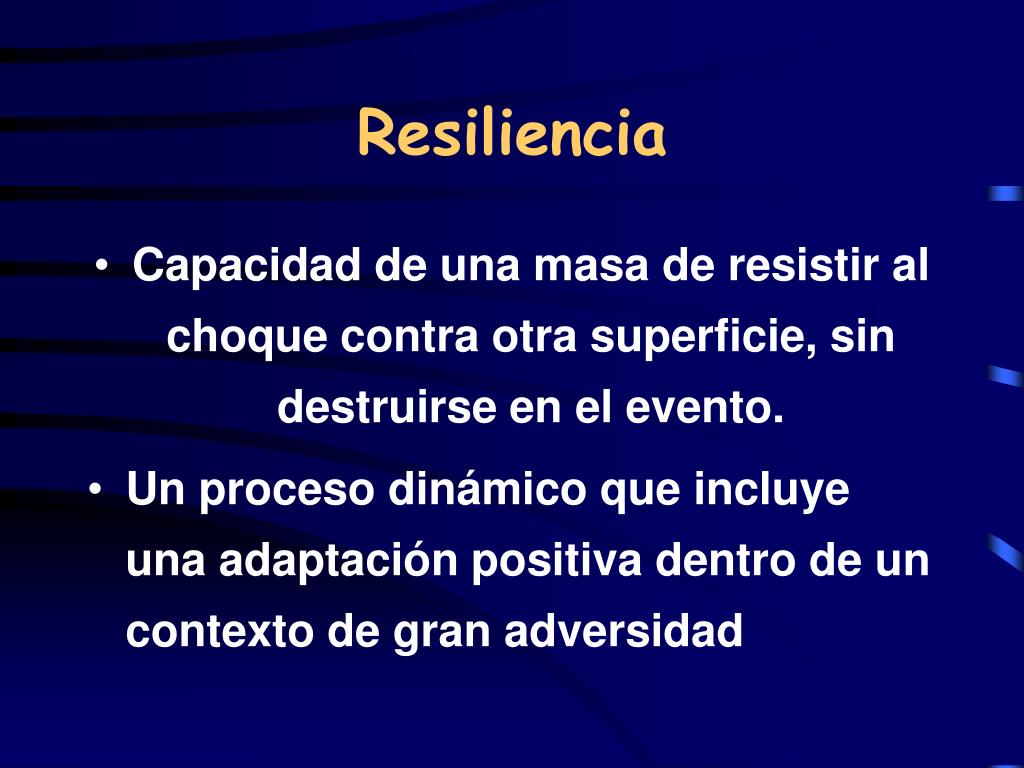 Resiliencia

• Capacidad de una masa de resistir al choque contra otra superficie, sin destruirse en el evento.

• Un proceso dinámico que incluye una adaptación positiva dentro de un contexto de gran adversidad